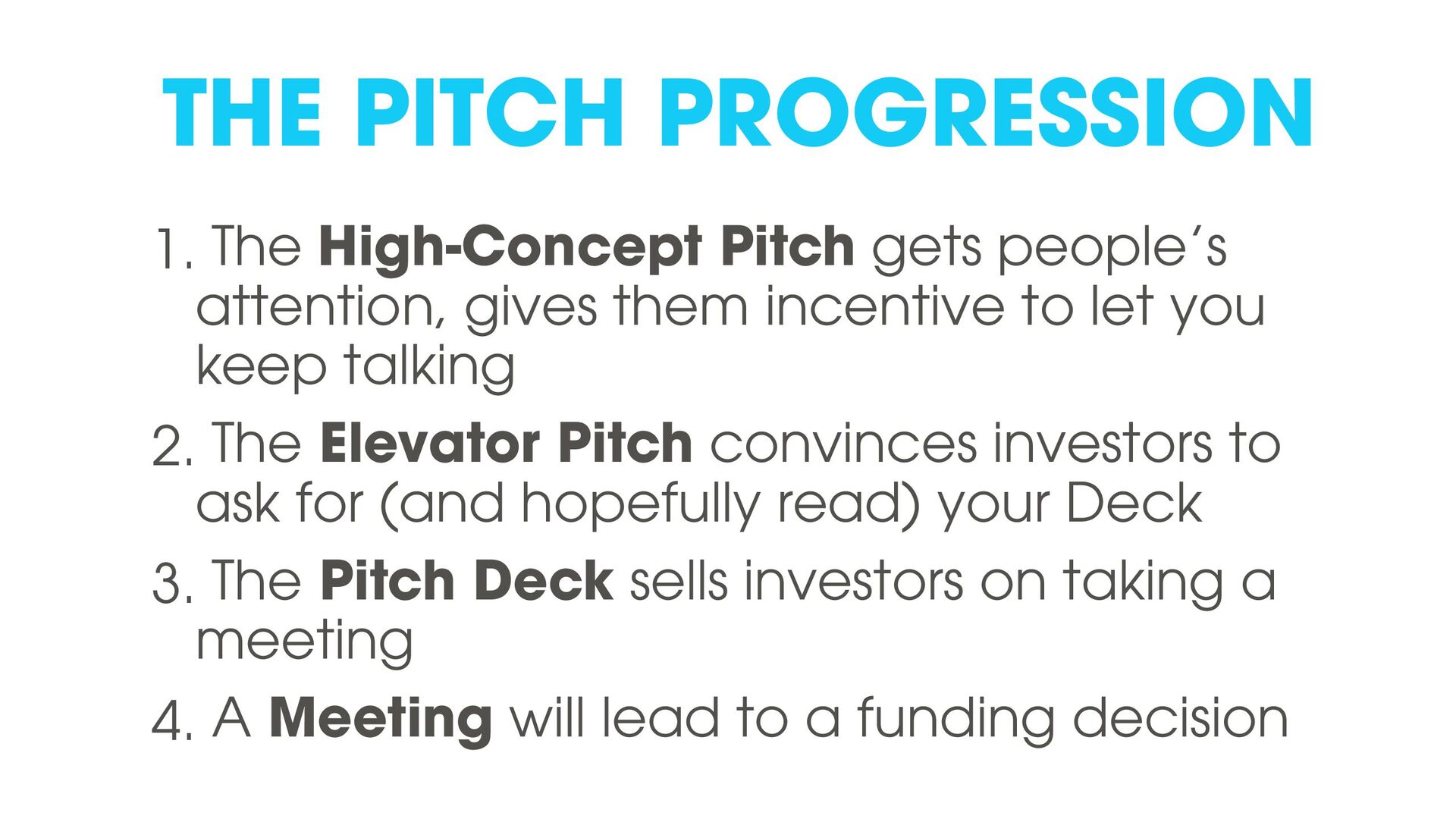 THE PITCH PROGRESSION

1. The High-Concept Pitch gets people's attention, gives them incentive to let you keep talking

2. The Elevator Pitch convinces investors to ask for (and hopefully read) your Deck

3. The Pitch Deck sells investors on taking a meeting

4. A Meeting will lead to a funding decision